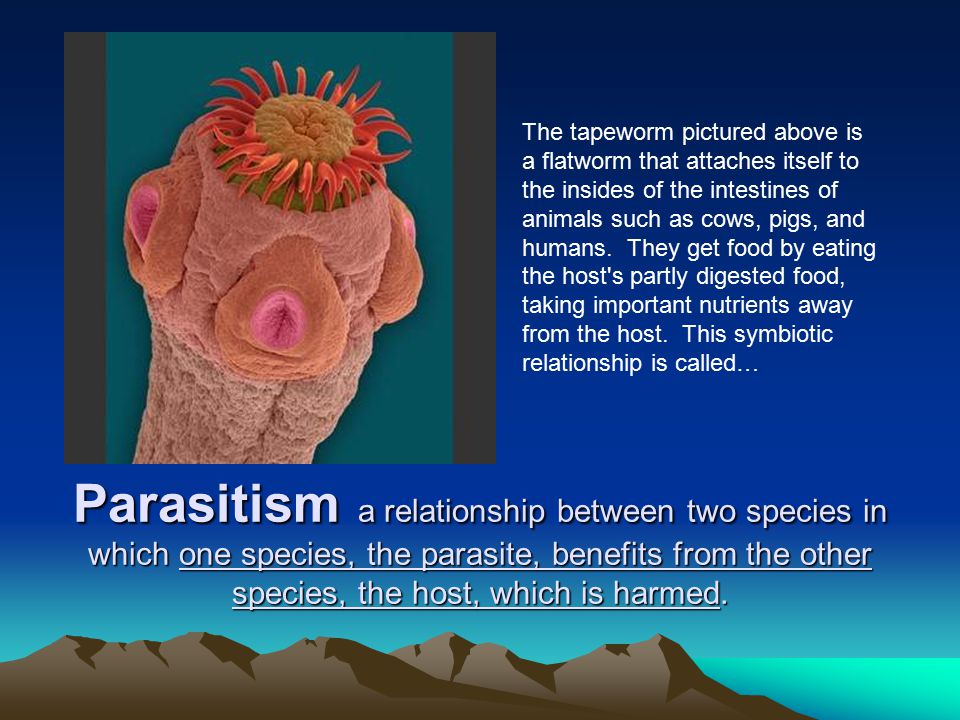 The tapeworm pictured above is a flatworm that attaches itself to the insides of the intestines of animals such as cows, pigs, and humans. They get food by eating the host's partly digested food, taking important nutrients away from the host. This symbiotic relationship is called…

Parasitism a relationship between two species in which one species, the parasite, benefits from the other species, the host, which is harmed.